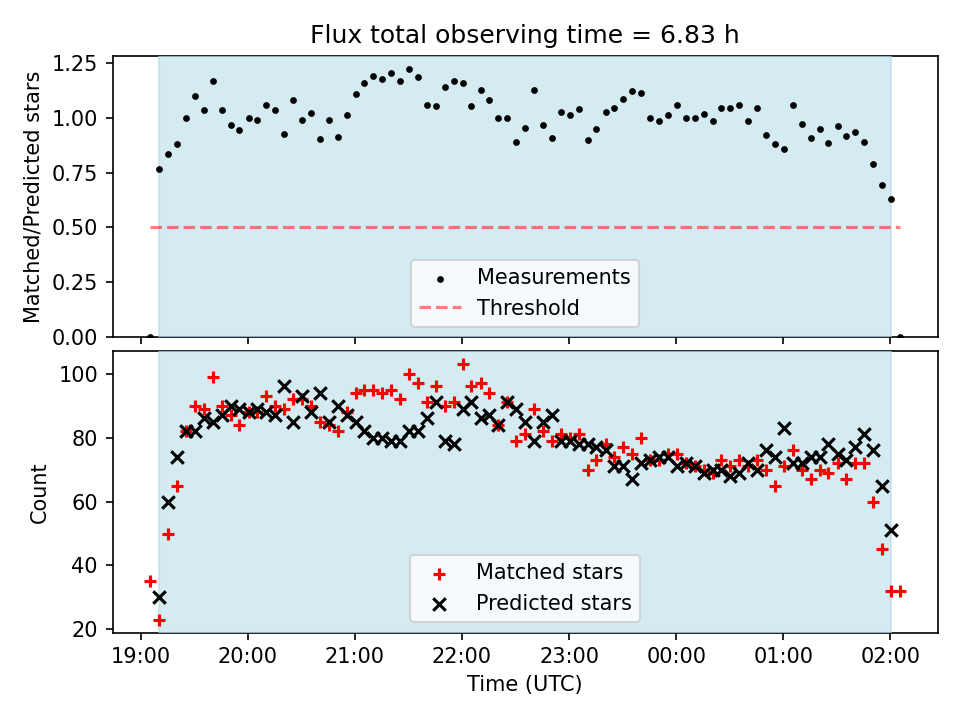 Flux total observing time = 6.83 h

Matched/Predicted stars

1.25
1.00
0.75
0.50
0.25
0.00

Measurements
Threshold

Count

100
80
60
40
20

Matched stars
Predicted stars

19:00 20:00 21:00 22:00 23:00 00:00 01:00 02:00

Time (UTC)